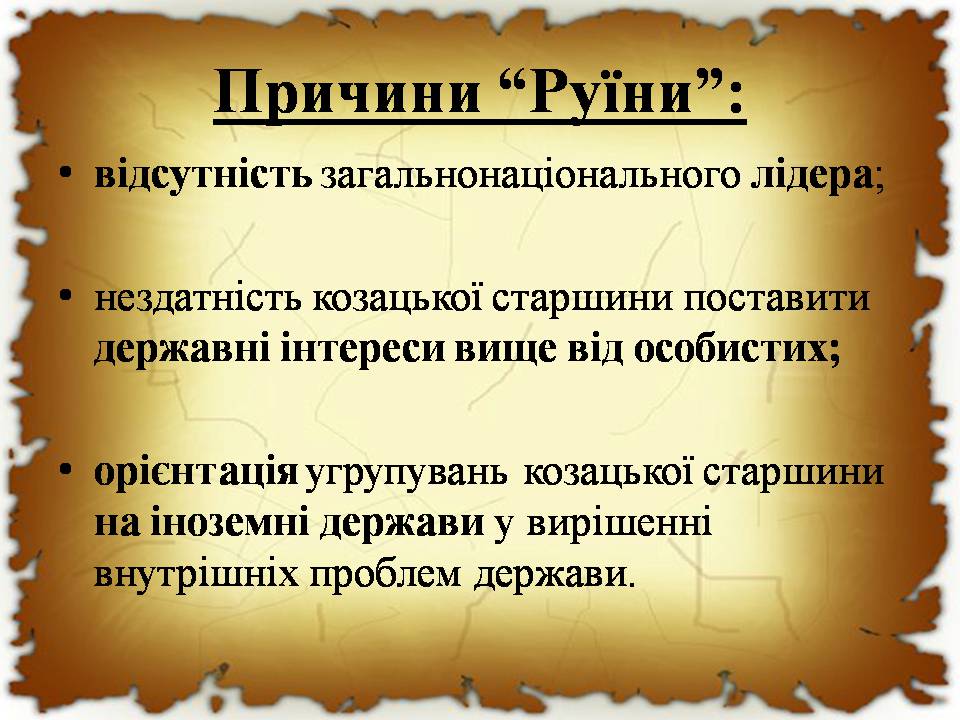 Причини “Руїни”:

• відсутність загальнонаціонального лідера;

• нездатність козацької старшини поставити державні інтереси вище від особистих;

• орієнтація угрупувань козацької старшини на іноземні держави у вирішенні внутрішніх проблем держави.